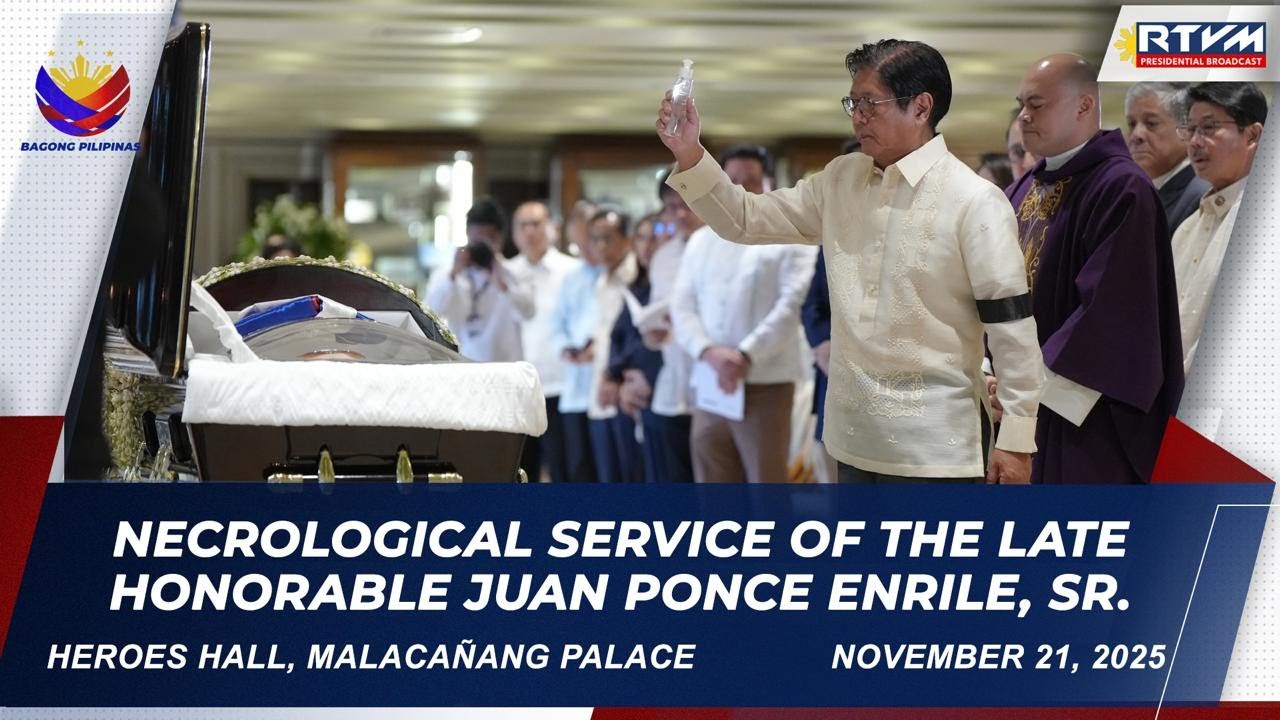 BAGONG PILIPINAS

RTVM
PRESIDENTIAL BROADCAST

NECROLOGICAL SERVICE OF THE LATE HONORABLE JUAN PONCE ENRILE, SR.

HEROES HALL, MALACAÑANG PALACE

NOVEMBER 21, 2025